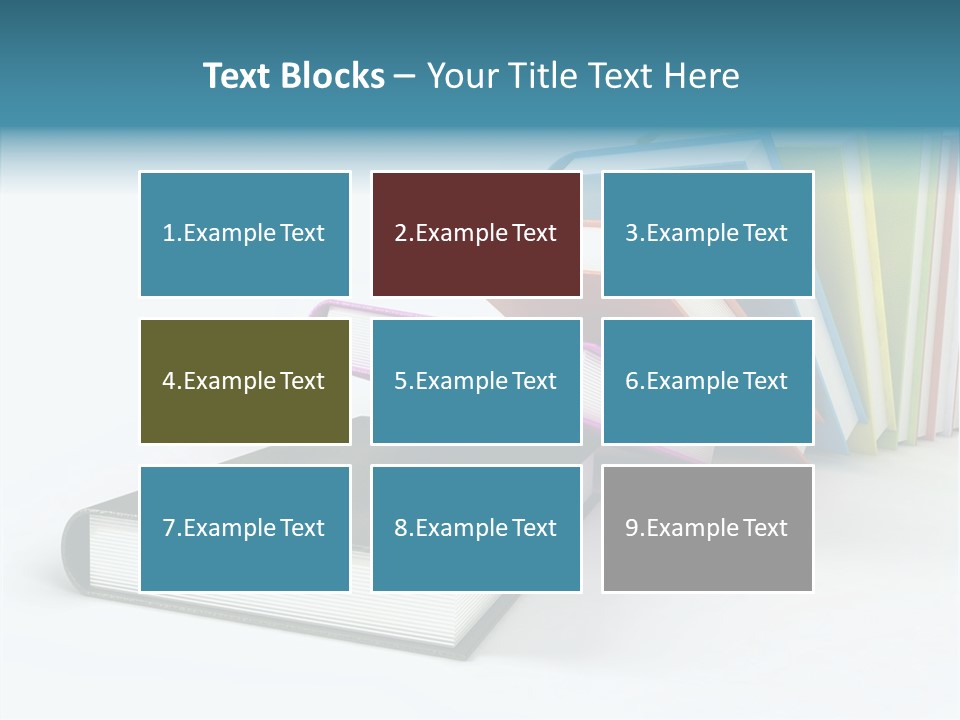 Text Blocks – Your Title Text Here

1.Example Text

2.Example Text

3.Example Text

4.Example Text

5.Example Text

6.Example Text

7.Example Text

8.Example Text

9.Example Text